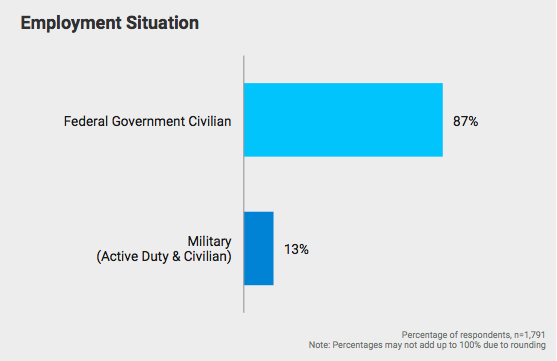 Employment Situation

Federal Government Civilian

87%

Military
(Active Duty & Civilian)

13%

Percentage of respondents, n=1,791
Note: Percentages may not add up to 100% due to rounding